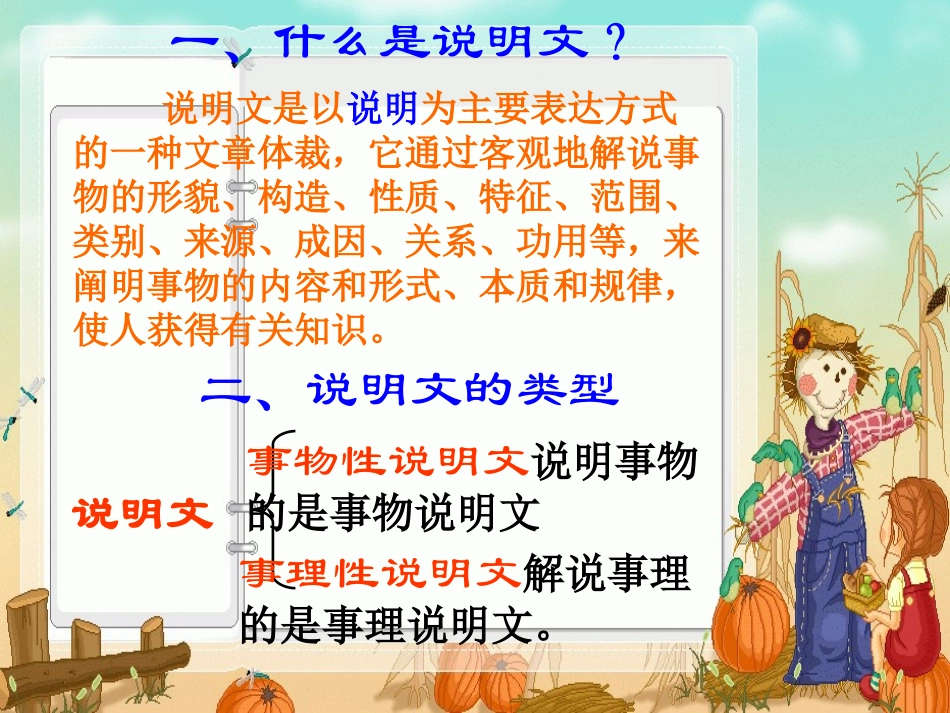 一、什么是说明文？

说明文是以说明为主要表达方式的一种文章体裁，它通过客观地解说事物的形貌、构造、性质、特征、范围、类别、来源、成因、关系、功用等，来阐明事物的内容和形式、本质和规律，使人获得有关知识。

二、说明文的类型

说明文

事物性说明文说明事物的是事物说明文

事理性说明文解说事理的是事理说明文。